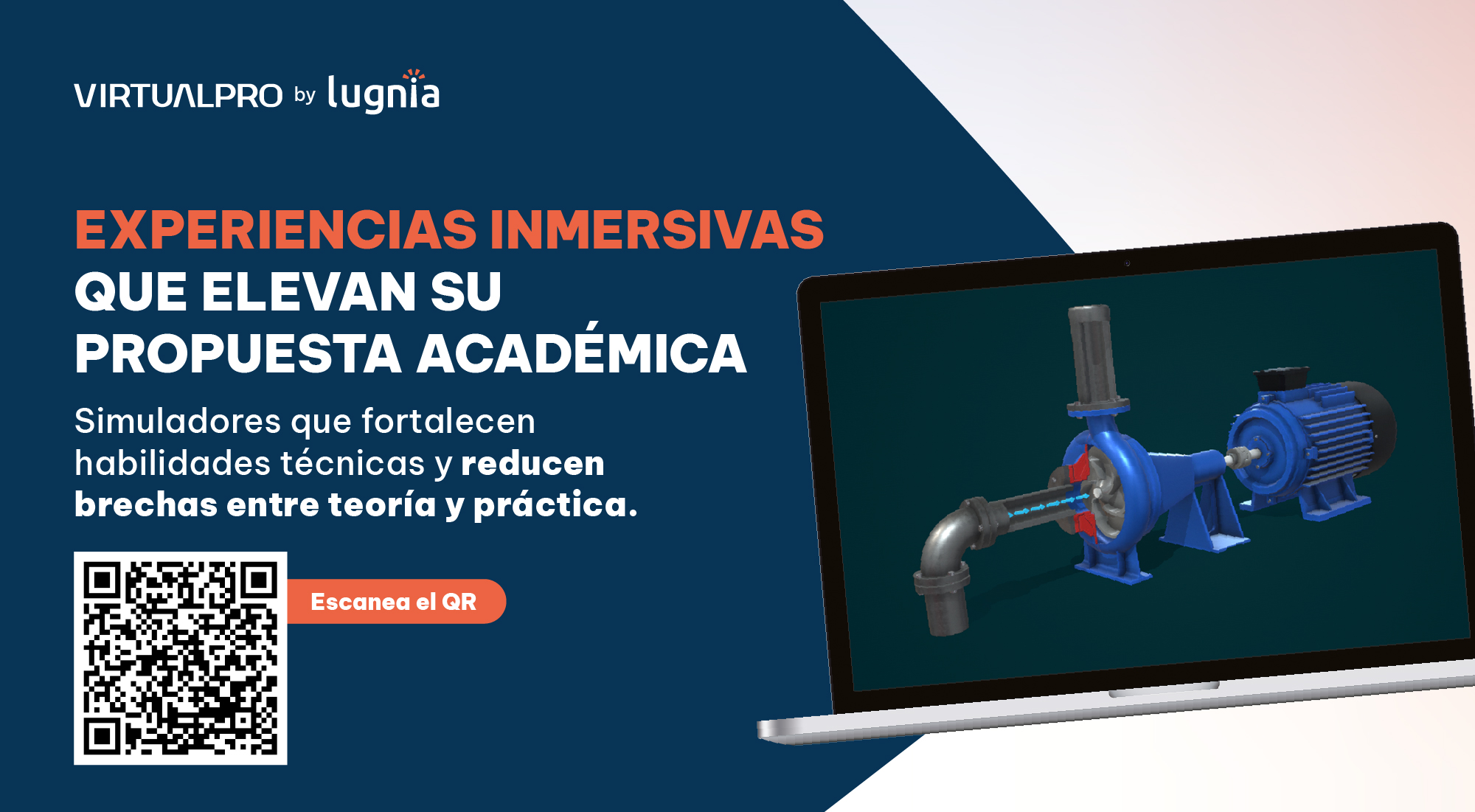 VIRTUALPRO by lugnia

EXPERIENCIAS INMERSIVAS QUE ELEVAN SU PROPUESTA ACADÉMICA

Simuladores que fortalecen habilidades técnicas y reducen brechas entre teoría y práctica.

Escanea el QR